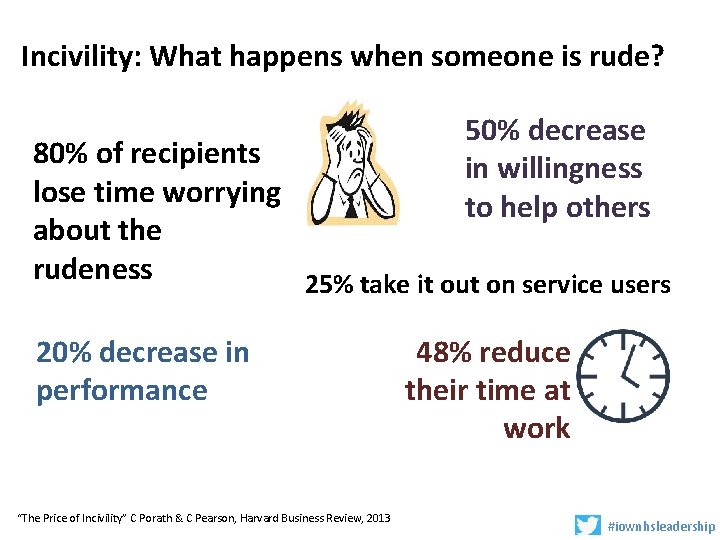 Incivility: What happens when someone is rude?

80% of recipients lose time worrying about the rudeness

50% decrease in willingness to help others

25% take it out on service users

20% decrease in performance

48% reduce their time at work

"The Price of Incivility" C Porath & C Pearson, Harvard Business Review, 2013

#iownhsleadership